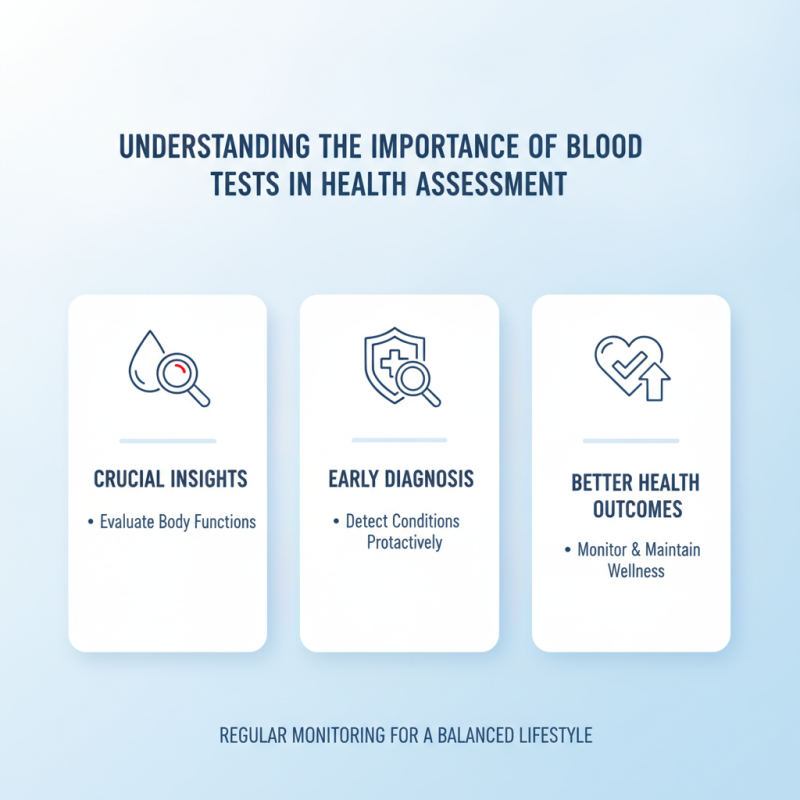 UNDERSTANDING THE IMPORTANCE OF BLOOD TESTS IN HEALTH ASSESSMENT

CRUCIAL INSIGHTS

• Evaluate Body Functions

EARLY DIAGNOSIS

• Detect Conditions Protactively

BETTER HEALTH OUTCOMES

• Monitor & Maintain Wellness

REGULAR MONITORING FOR A BALANCED LIFESTYLE